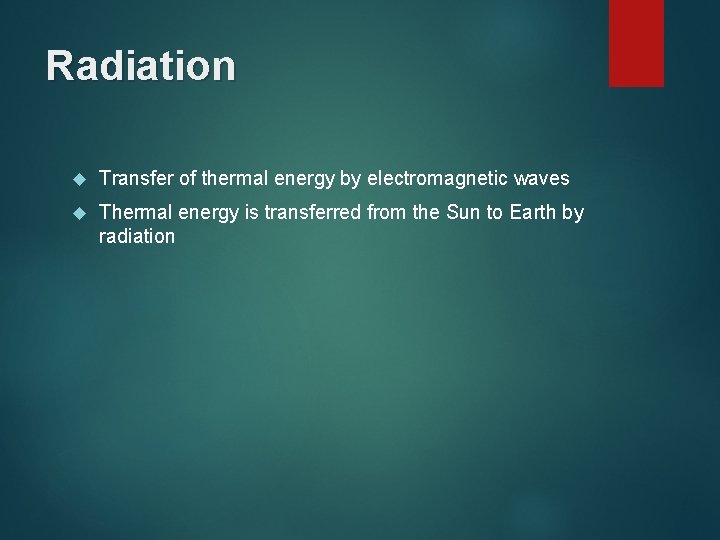 Radiation

Transfer of thermal energy by electromagnetic waves

Thermal energy is transferred from the Sun to Earth by radiation